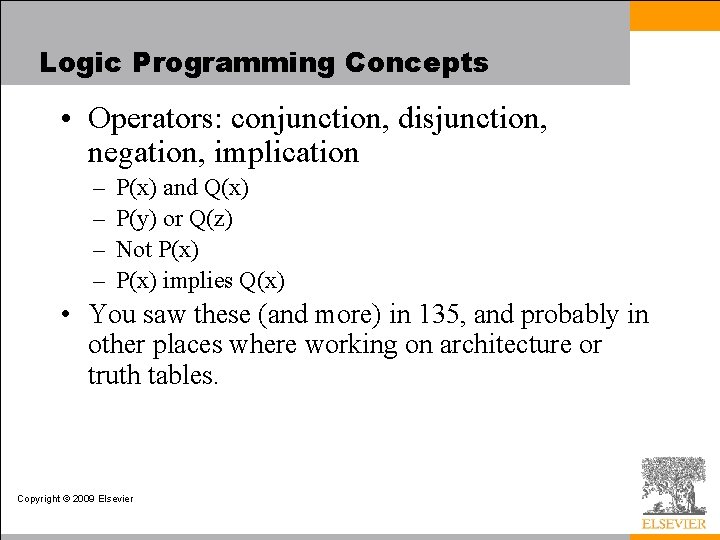 Logic Programming Concepts

• Operators: conjunction, disjunction, negation, implication
– P(x) and Q(x)
– P(y) or Q(z)
– Not P(x)
– P(x) implies Q(x)

• You saw these (and more) in 135, and probably in other places where working on architecture or truth tables.

Copyright © 2009 Elsevier

ELSEVIER